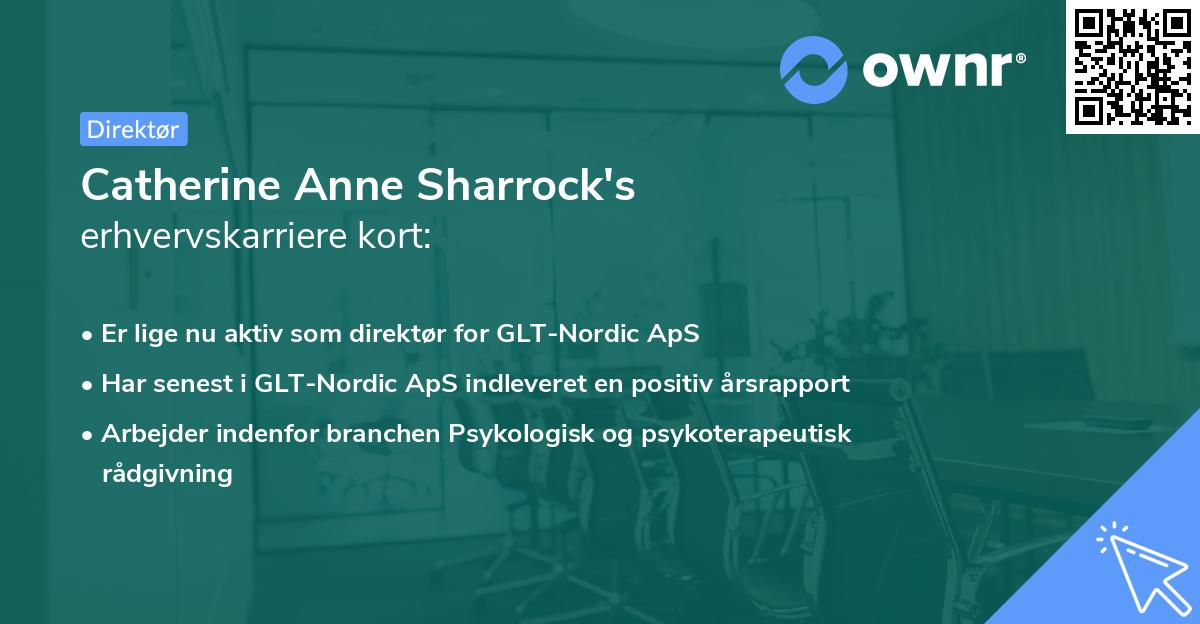 ownr®

Direktør

Catherine Anne Sharrock's
erhvervskarriere kort:

• Er lige nu aktiv som direktør for GLT-Nordic ApS
• Har senest i GLT-Nordic ApS indleveret en positiv årsrapport
• Arbejder indenfor branchen Psykologisk og psykoterapeutisk rådgivning